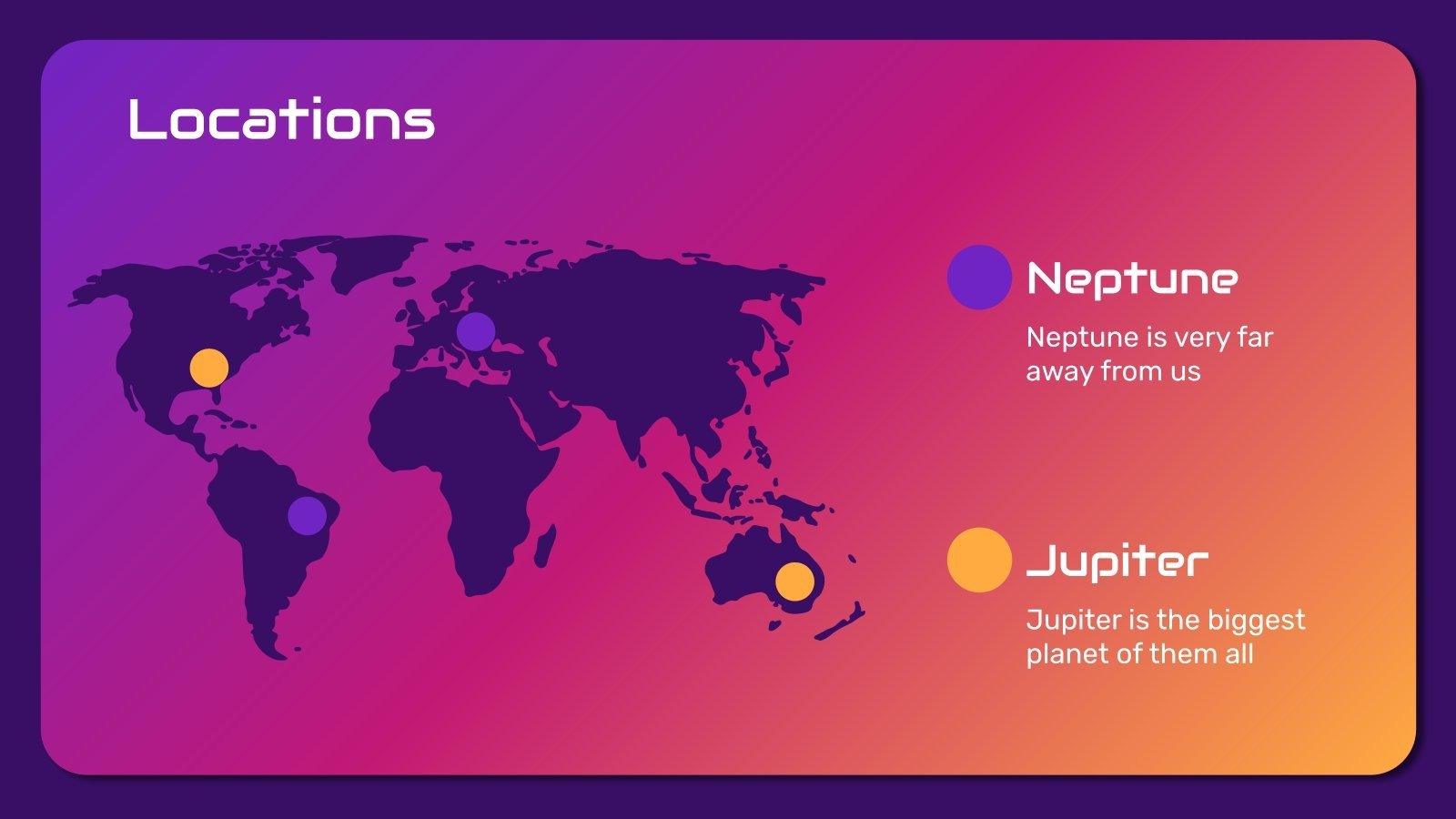 Locations

Neptune

Neptune is very far away from us

Jupiter

Jupiter is the biggest planet of them all